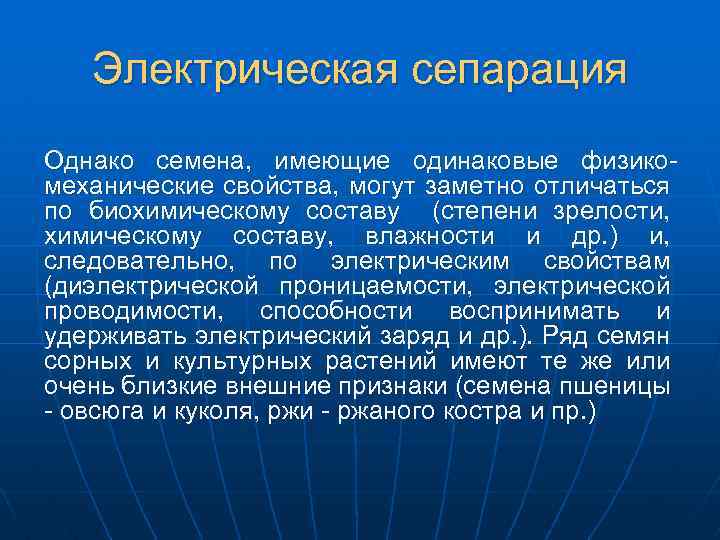 Электрическая сепарация

Однако семена, имеющие одинаковые физико-механические свойства, могут заметно отличаться по биохимическому составу (степени зрелости, химическому составу, влажности и др.) и, следовательно, по электрическим свойствам (диэлектрической проницаемости, электрической проводимости, способности воспринимать и удерживать электрический заряд и др.). Ряд семян сорных и культурных растений имеют те же или очень близкие внешние признаки (семена пшеницы - овсюга и куколя, ржи - ржаного костра и пр.)